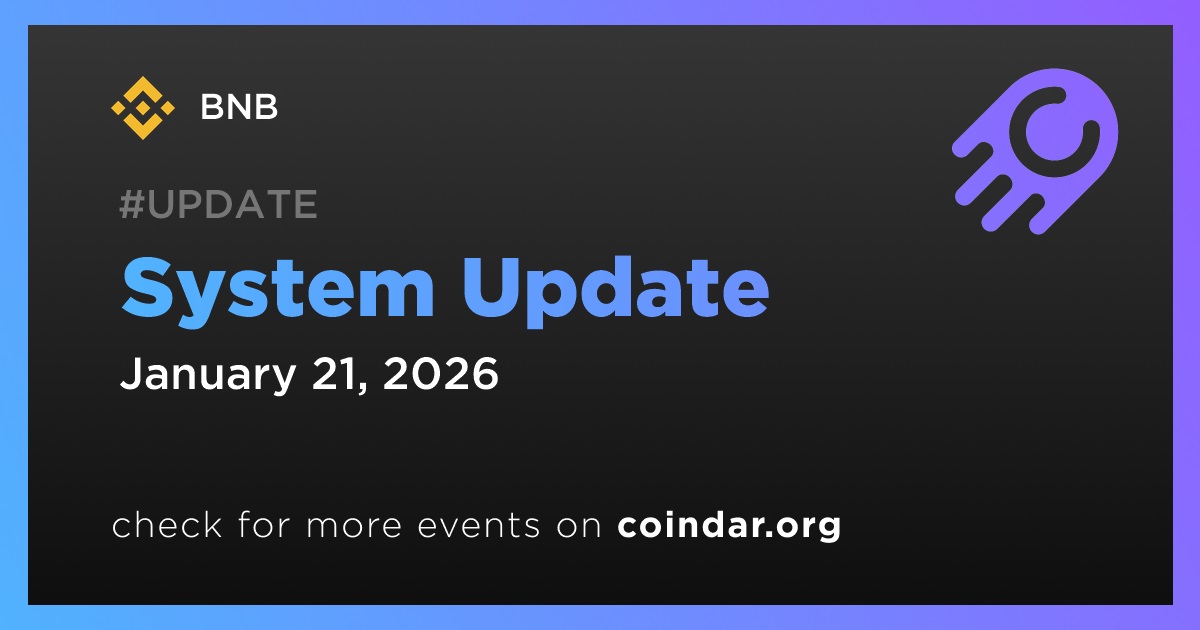 BNB

#UPDATE

System Update

January 21, 2026

check for more events on coindar.org